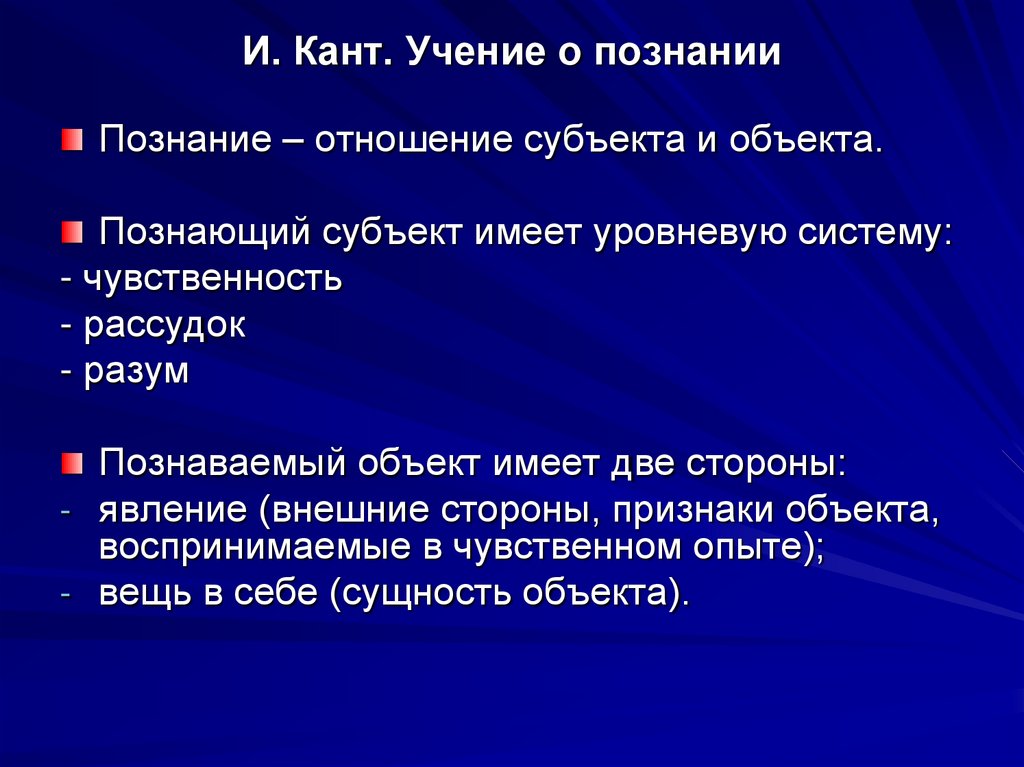 И. Кант. Учение о познании

Познание – отношение субъекта и объекта.

Познающий субъект имеет уровневую систему:
- чувственность
- рассудок
- разум

Познаваемый объект имеет две стороны:
- явление (внешние стороны, признаки объекта, воспринимаемые в чувственном опыте);
- вещь в себе (сущность объекта).